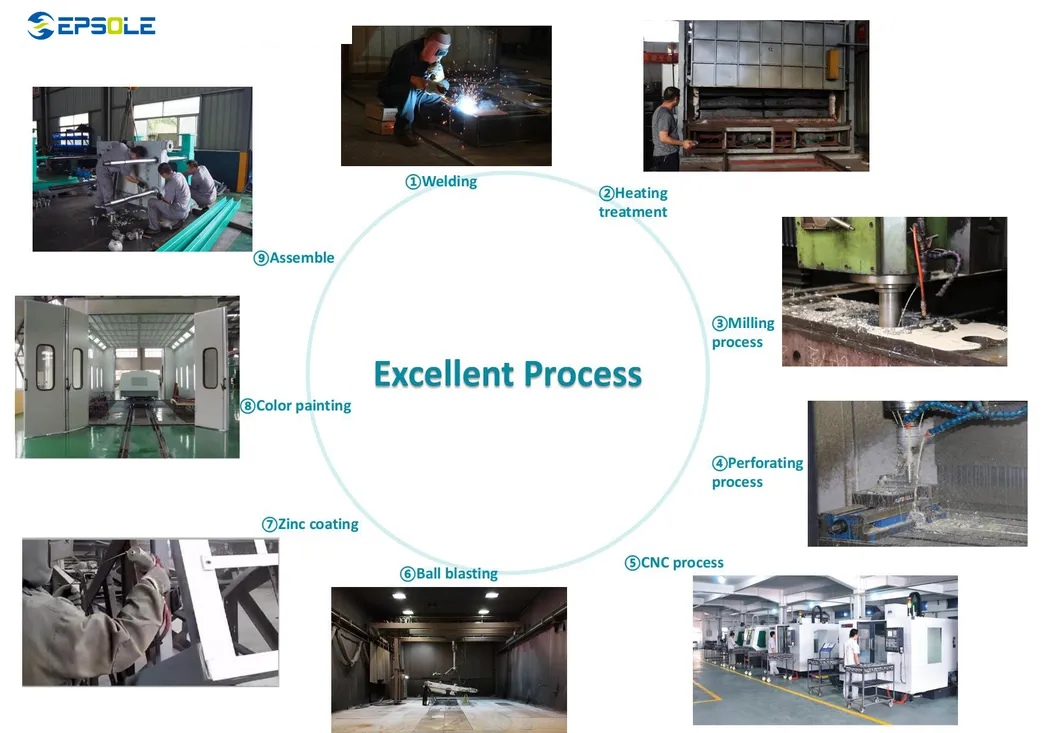 EPSOLE

Excellent Process

①Welding

②Heating treatment

③Milling process

④Perforating process

⑤CNC process

⑥Ball blasting

⑦Zinc coating

⑧Color painting

⑨Assemble